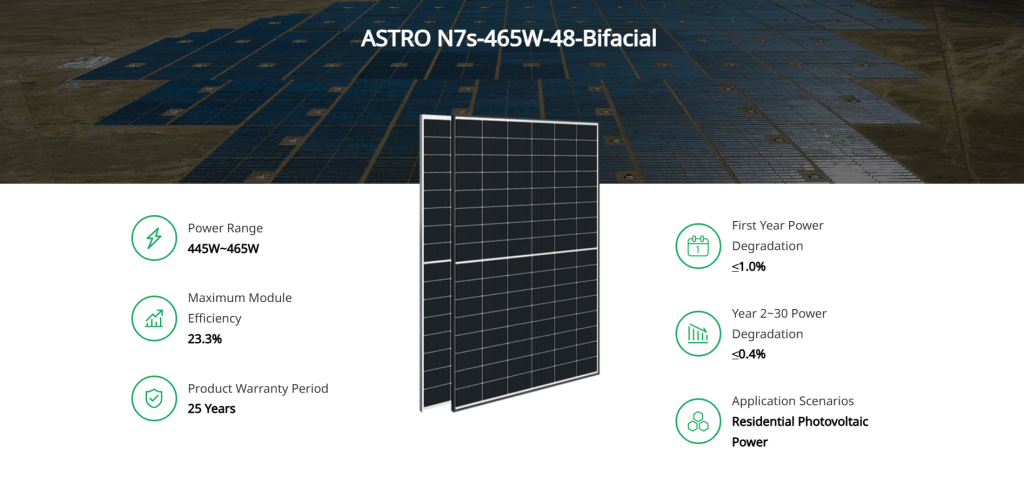 ASTRO N7s-465W-48-Bifacial

Power Range
445W~465W

Maximum Module Efficiency
23.3%

Product Warranty Period
25 Years

First Year Power Degradation
≤1.0%

Year 2~30 Power Degradation
≤0.4%

Application Scenarios
Residential Photovoltaic Power